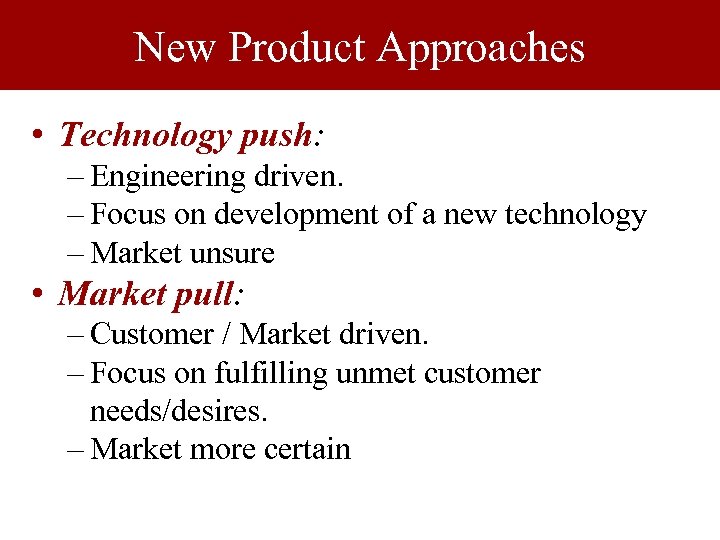 New Product Approaches

• Technology push:
– Engineering driven.
– Focus on development of a new technology
– Market unsure
• Market pull:
– Customer / Market driven.
– Focus on fulfilling unmet customer needs/desires.
– Market more certain